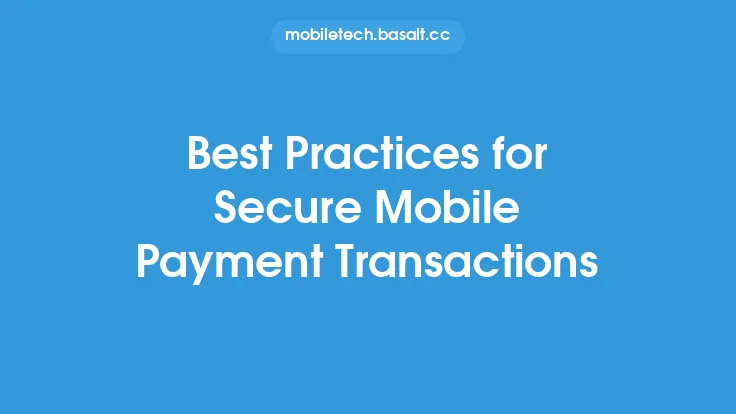 mobiletech.basalt.cc

Best Practices for Secure Mobile Payment Transactions